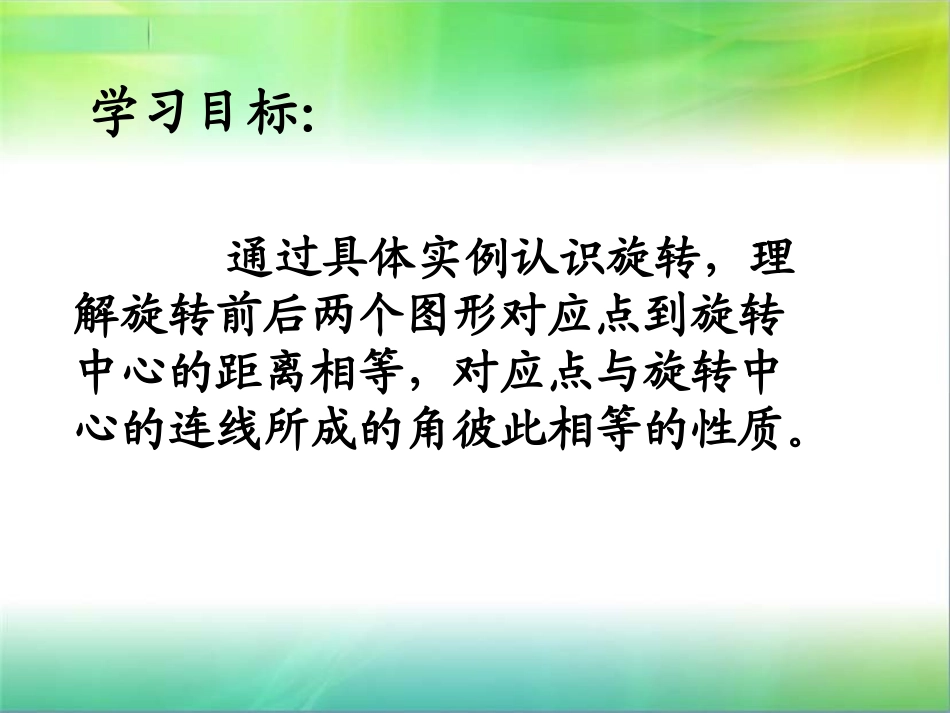 学习目标:

通过具体实例认识旋转，理解旋转前后两个图形对应点到旋转中心的距离相等，对应点与旋转中心的连线所成的角彼此相等的性质。